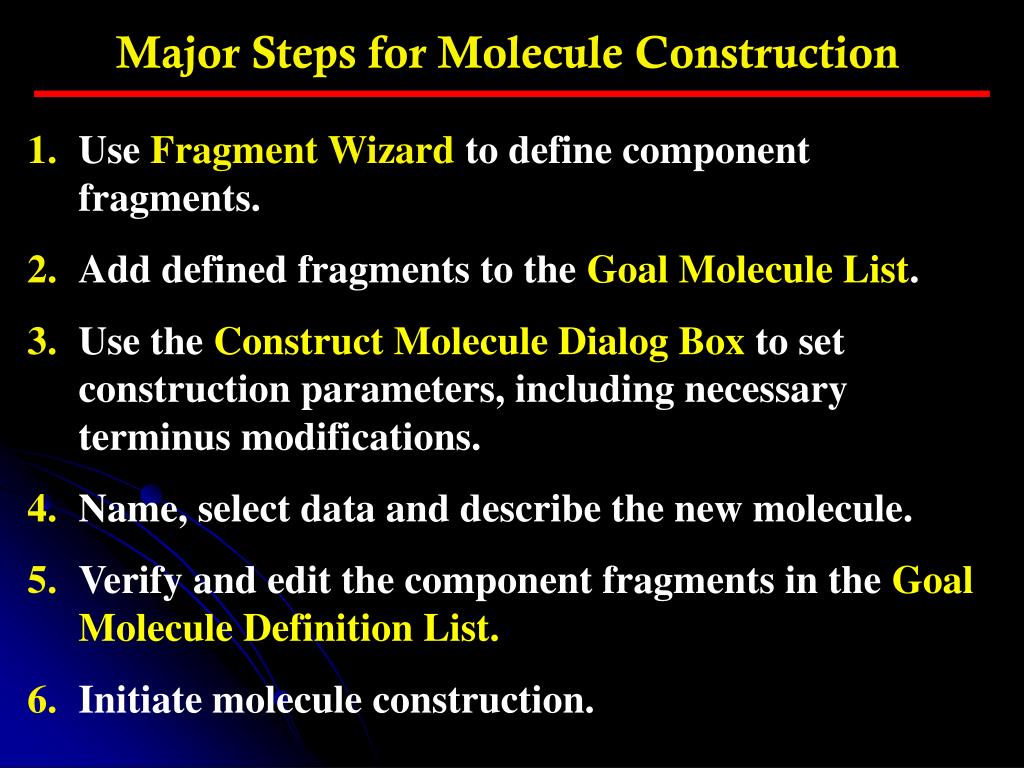 Major Steps for Molecule Construction

1. Use Fragment Wizard to define component fragments.

2. Add defined fragments to the Goal Molecule List.

3. Use the Construct Molecule Dialog Box to set construction parameters, including necessary terminus modifications.

4. Name, select data and describe the new molecule.

5. Verify and edit the component fragments in the Goal Molecule Definition List.

6. Initiate molecule construction.